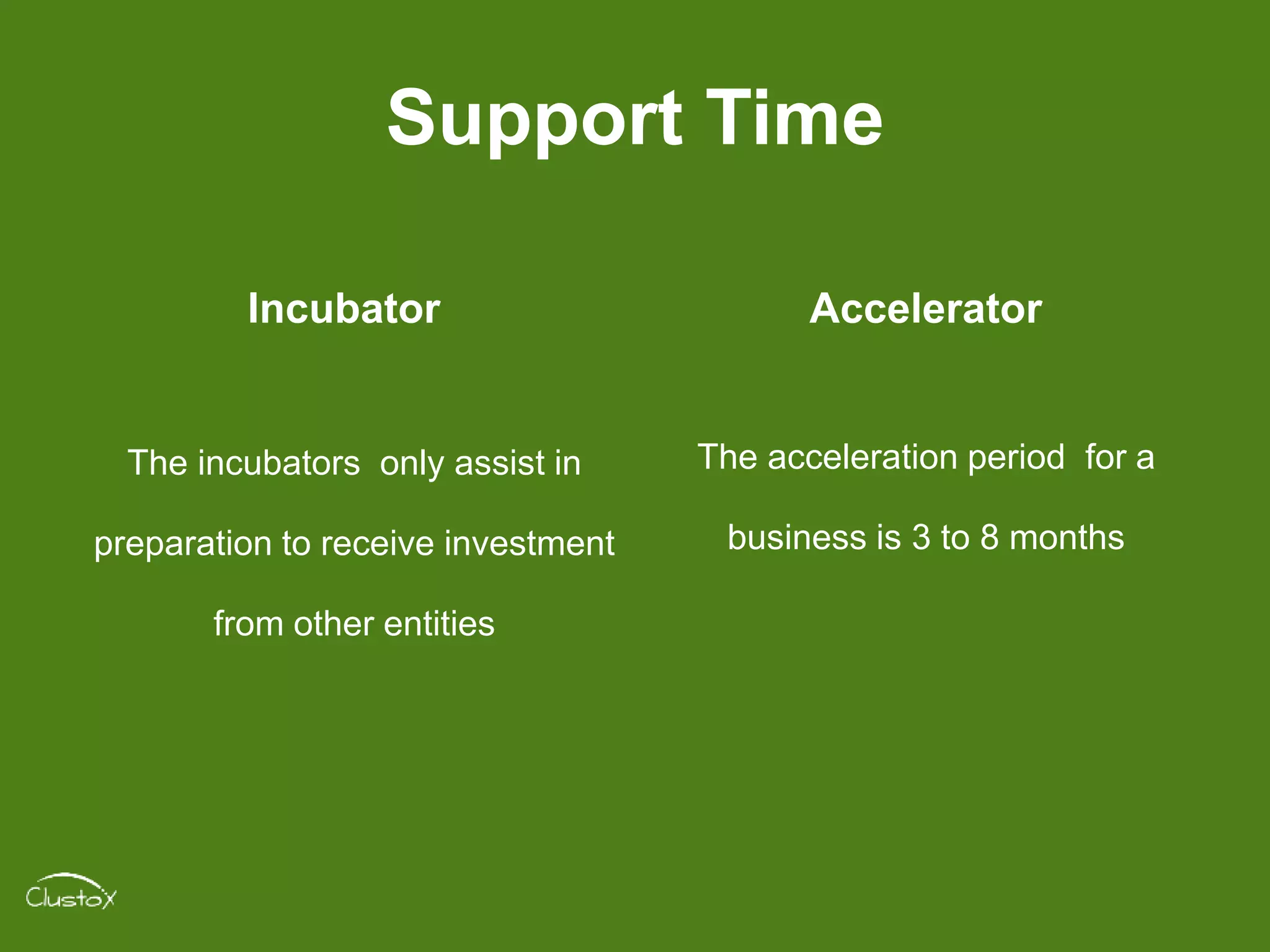 Support Time

Incubator

The incubators  only assist in preparation to receive investment from other entities

Accelerator

The acceleration period  for a business is 3 to 8 months

Clustox